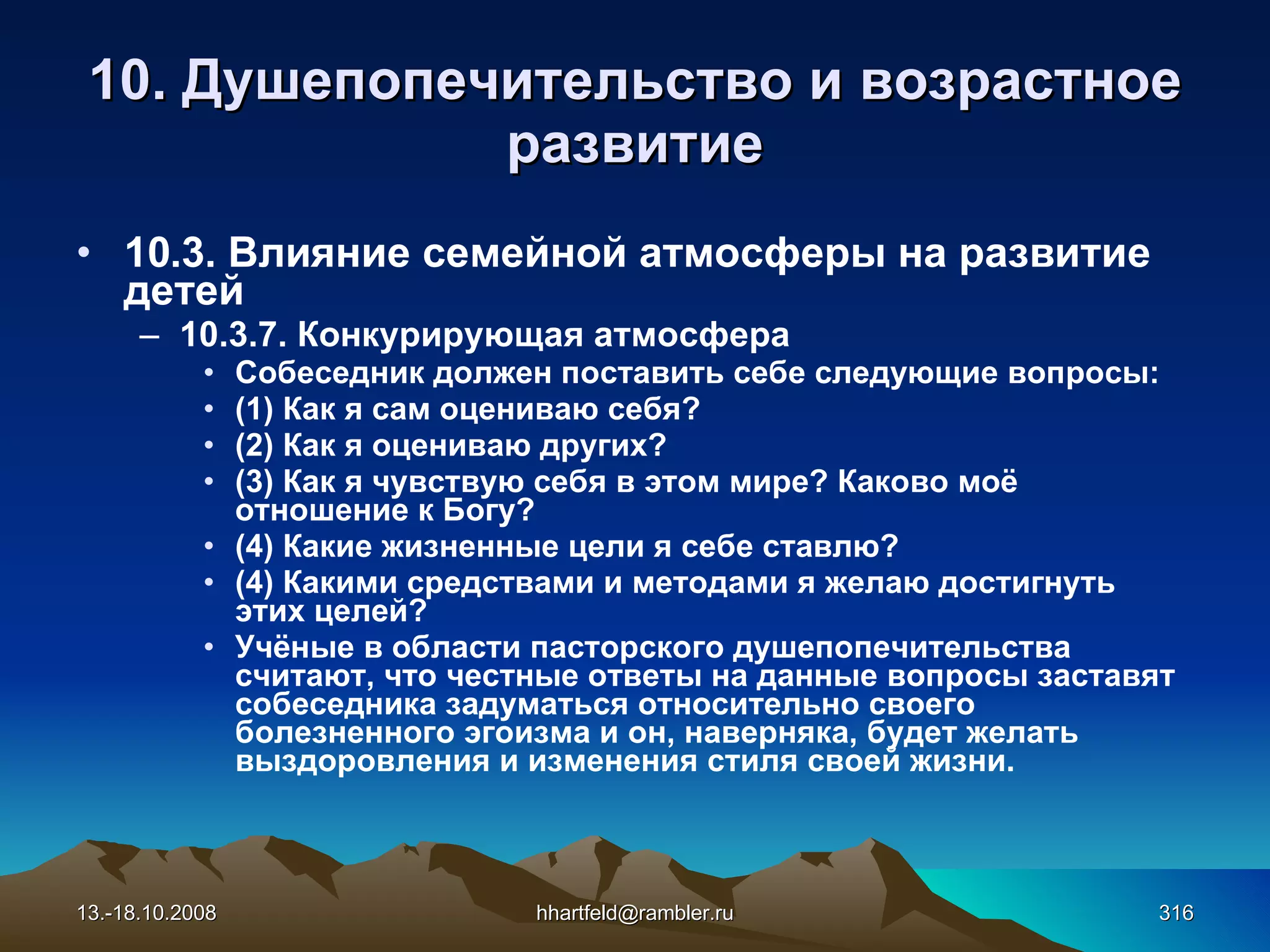 10. Душепопечительство и возрастное развитие

• 10.3. Влияние семейной атмосферы на развитие детей
– 10.3.7. Конкурирующая атмосфера
• Собеседник должен поставить себе следующие вопросы:
• (1) Как я сам оцениваю себя?
• (2) Как я оцениваю других?
• (3) Как я чувствую себя в этом мире? Каково моё отношение к Богу?
• (4) Какие жизненные цели я себе ставлю?
• (4) Какими средствами и методами я желаю достигнуть этих целей?
• Учёные в области пасторского душепопечительства считают, что честные ответы на данные вопросы заставят собеседника задуматься относительно своего болезненного эгоизма и он, наверняка, будет желать выздоровления и изменения стиля своей жизни.

13.-18.10.2008 hhartfeld@rambler.ru 316